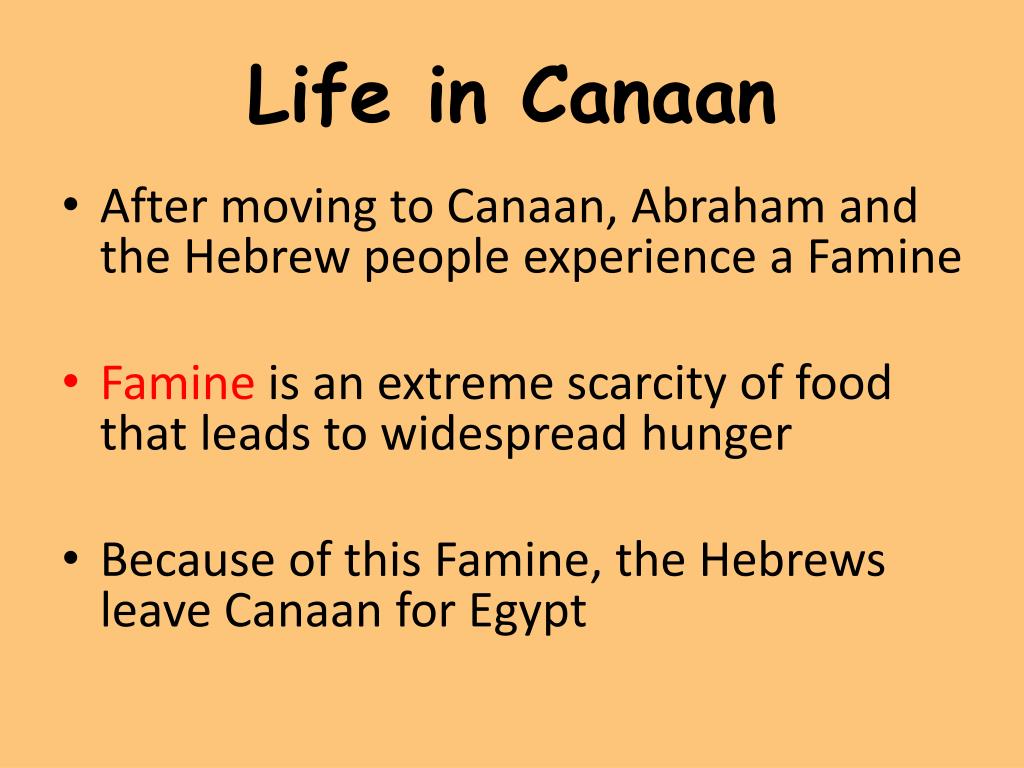 Life in Canaan

• After moving to Canaan, Abraham and the Hebrew people experience a Famine

• Famine is an extreme scarcity of food that leads to widespread hunger

• Because of this Famine, the Hebrews leave Canaan for Egypt